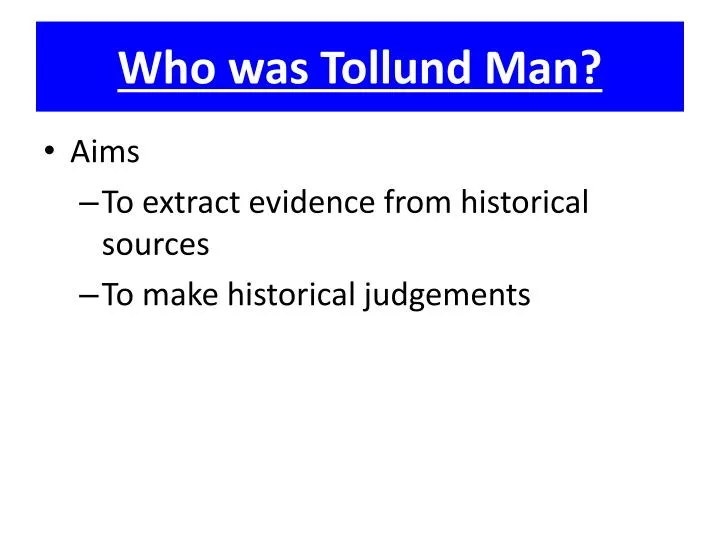 Who was Tollund Man?

• Aims
– To extract evidence from historical sources
– To make historical judgements